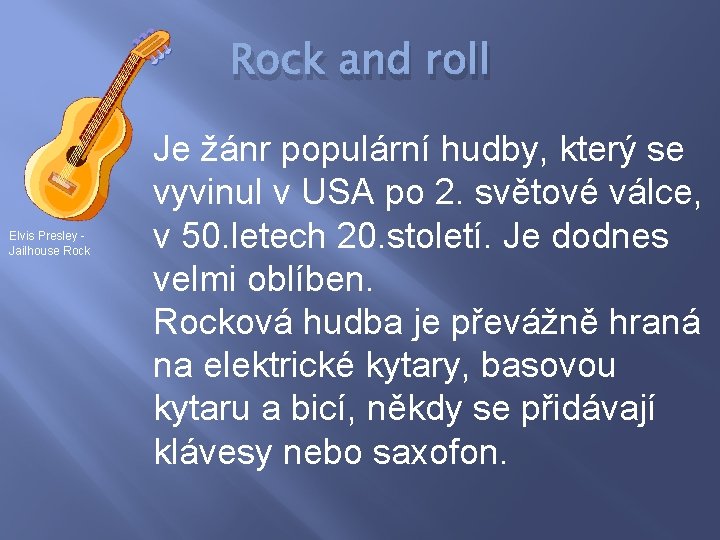 Rock and roll

Elvis Presley - Jailhouse Rock

Je žánr populární hudby, který se vyvinul v USA po 2. světové válce, v 50.letech 20.století. Je dodnes velmi oblíben.
Rocková hudba je převážně hraná na elektrické kytary, basovou kytaru a bicí, někdy se přidávají klávesy nebo saxofon.